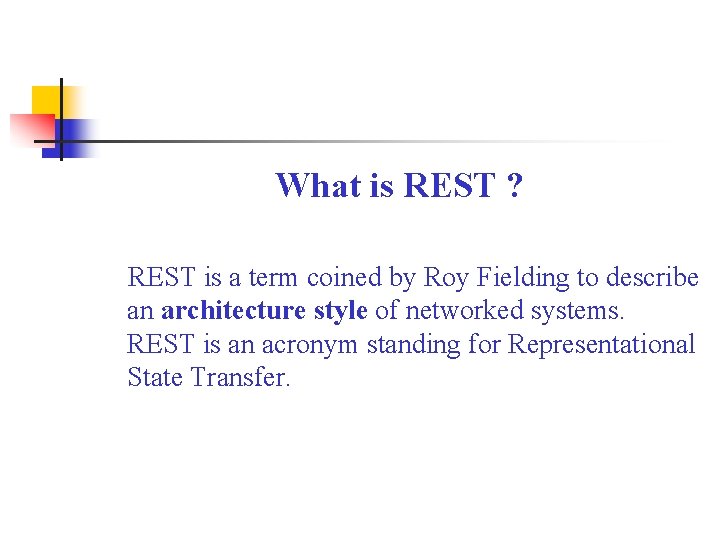 What is REST ?

REST is a term coined by Roy Fielding to describe an architecture style of networked systems. REST is an acronym standing for Representational State Transfer.